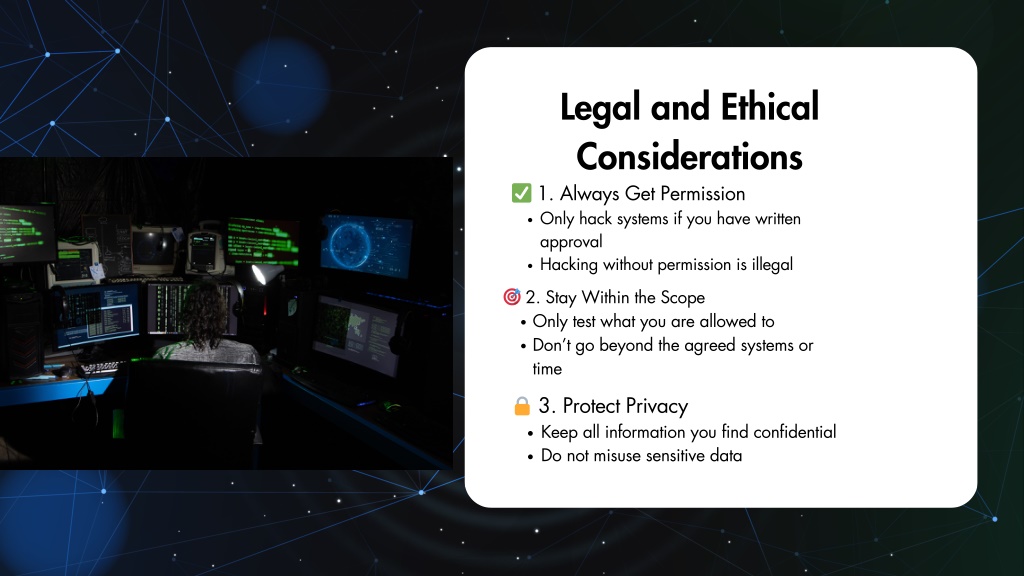 Legal and Ethical Considerations

✅ 1. Always Get Permission
• Only hack systems if you have written approval
• Hacking without permission is illegal

🎯 2. Stay Within the Scope
• Only test what you are allowed to
• Don't go beyond the agreed systems or time

🔒 3. Protect Privacy
• Keep all information you find confidential
• Do not misuse sensitive data